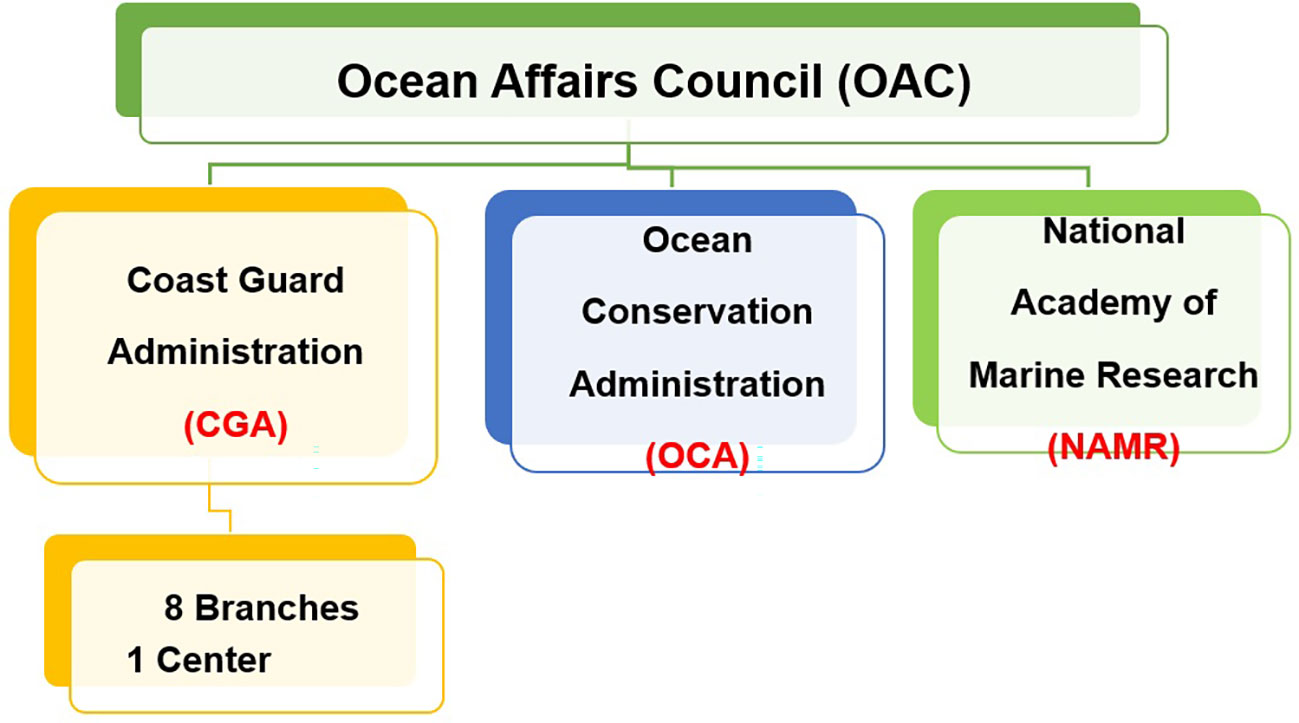 Ocean Affairs Council (OAC)

Coast Guard Administration (CGA)

Ocean Conservation Administration (OCA)

National Academy of Marine Research (NAMR)

8 Branches
1 Center